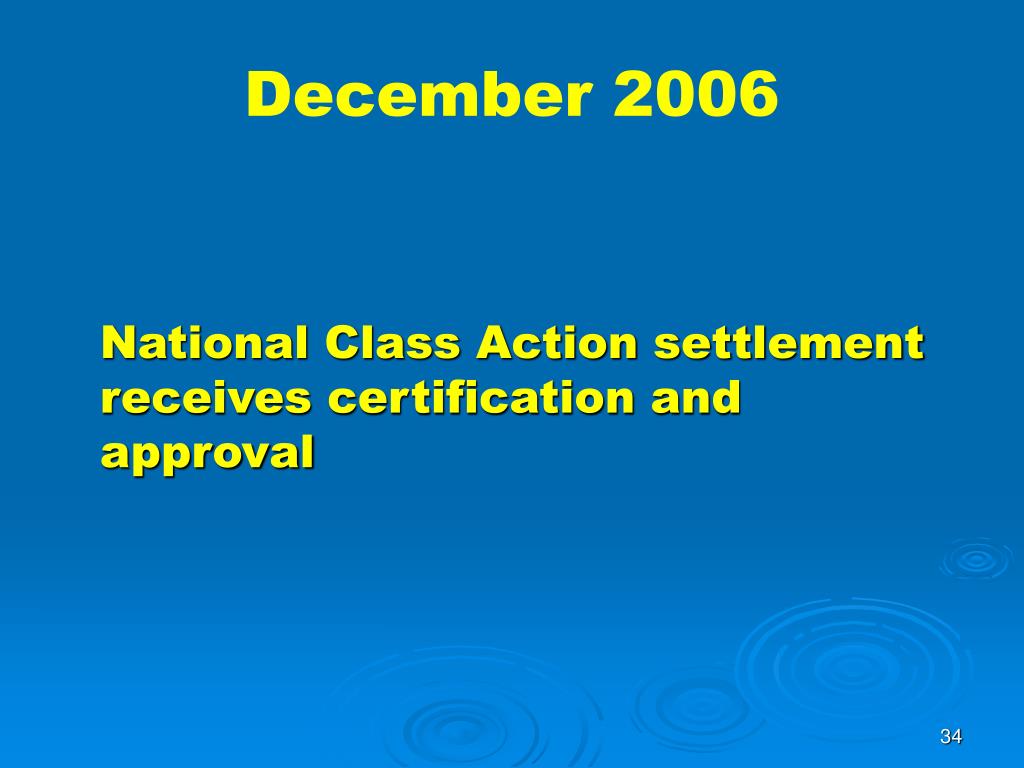 December 2006

National Class Action settlement receives certification and approval

34